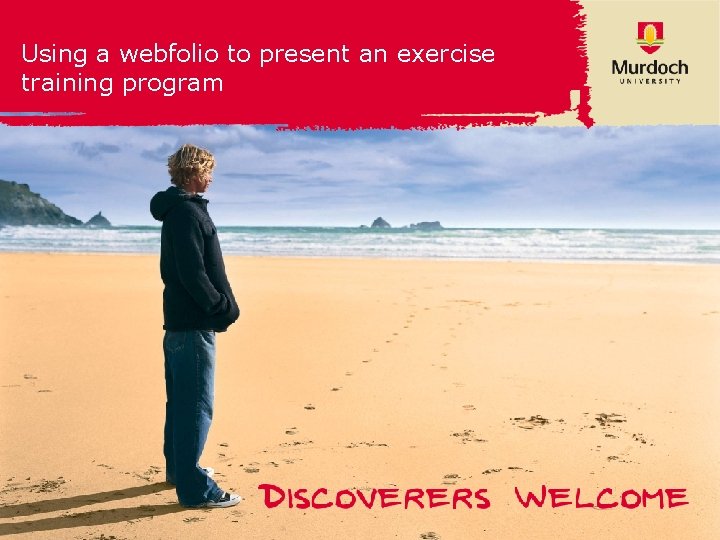 Using a webfolio to present an exercise training program

Murdoch
UNIVERSITY

DISCOVERERS WELCOME